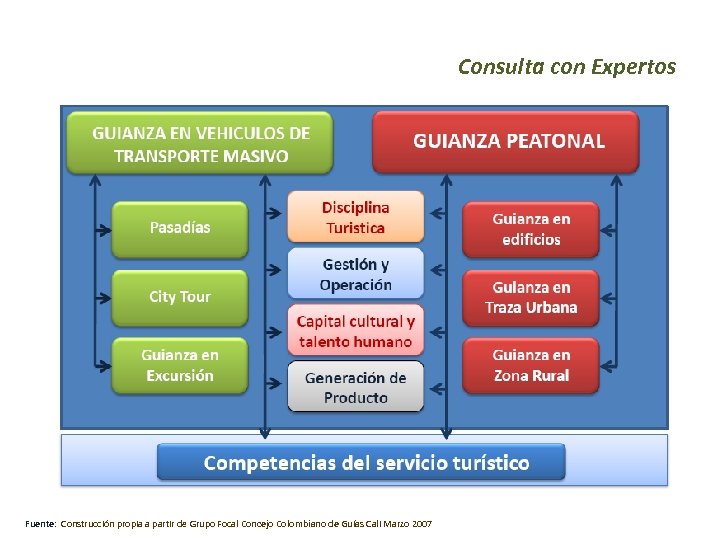 Consulta con Expertos

GUIANZA EN VEHICULOS DE TRANSPORTE MASIVO

GUIANZA PEATONAL

Pasadías

City Tour

Guianza en Excursión

Disciplina Turistica

Gestión y Operación

Capital cultural y talento humano

Generación de Producto

Guianza en edificios

Guianza en Traza Urbana

Guianza en Zona Rural

Competencias del servicio turístico

Fuente: Construcción propia a partir de Grupo Focal Concejo Colombiano de Guías Cali Marzo 2007